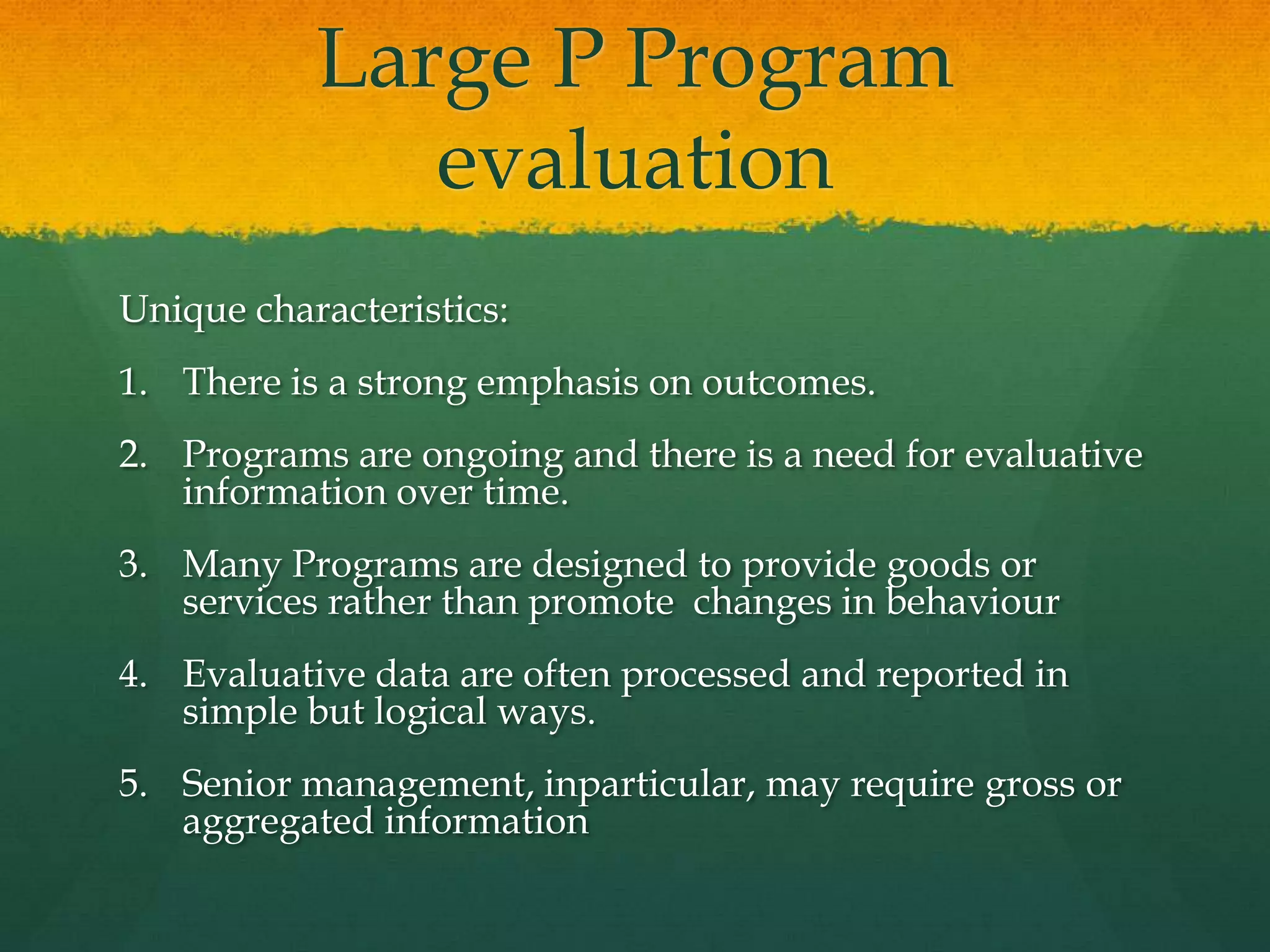 Large P Program evaluation

Unique characteristics:

1. There is a strong emphasis on outcomes.

2. Programs are ongoing and there is a need for evaluative information over time.

3. Many Programs are designed to provide goods or services rather than promote  changes in behaviour

4. Evaluative data are often processed and reported in simple but logical ways.

5. Senior management, inparticular, may require gross or aggregated information